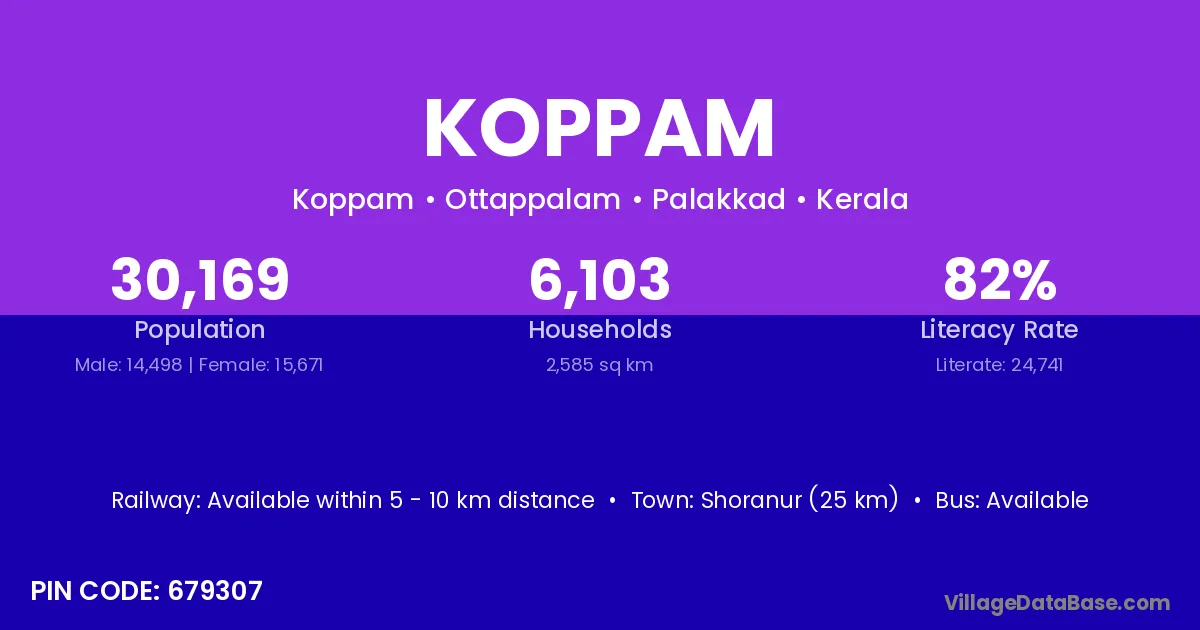 KOPPAM

Koppam • Ottappalam • Palakkad • Kerala

30,169
Population
Male: 14,498 | Female: 15,671

6,103
Households
2,585 sq km

82%
Literacy Rate
Literate: 24,741

Railway: Available within 5 - 10 km distance • Town: Shoranur (25 km) • Bus: Available

PIN CODE: 679307

VillageDataBase.com